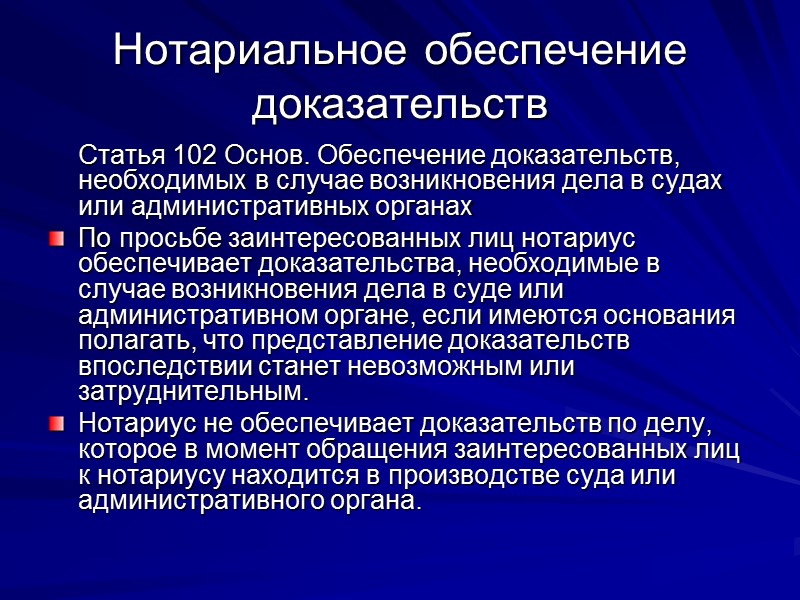 Нотариальное обеспечение доказательств

Статья 102 Основ. Обеспечение доказательств, необходимых в случае возникновения дела в судах или административных органах

По просьбе заинтересованных лиц нотариус обеспечивает доказательства, необходимые в случае возникновения дела в суде или административном органе, если имеются основания полагать, что представление доказательств впоследствии станет невозможным или затруднительным.

Нотариус не обеспечивает доказательств по делу, которое в момент обращения заинтересованных лиц к нотариусу находится в производстве суда или административного органа.